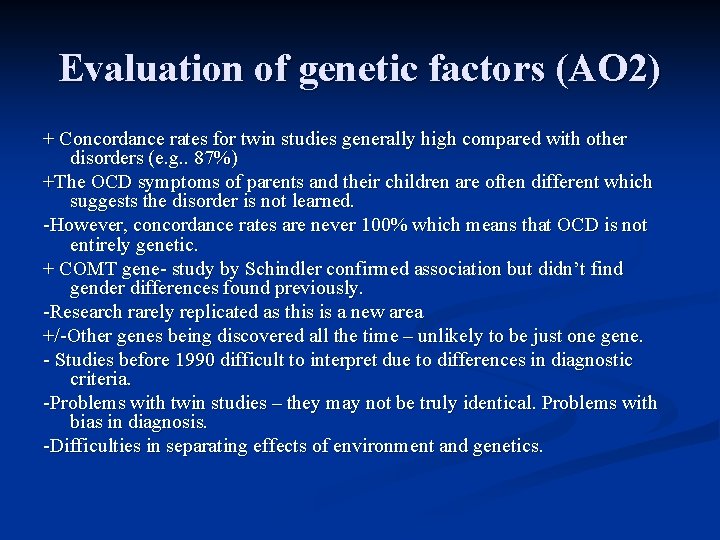 Evaluation of genetic factors (AO2)

+ Concordance rates for twin studies generally high compared with other disorders (e.g.. 87%)

+The OCD symptoms of parents and their children are often different which suggests the disorder is not learned.

-However, concordance rates are never 100% which means that OCD is not entirely genetic.

+ COMT gene- study by Schindler confirmed association but didn't find gender differences found previously.

-Research rarely replicated as this is a new area

+/-Other genes being discovered all the time – unlikely to be just one gene.

- Studies before 1990 difficult to interpret due to differences in diagnostic criteria.

-Problems with twin studies – they may not be truly identical. Problems with bias in diagnosis.

-Difficulties in separating effects of environment and genetics.